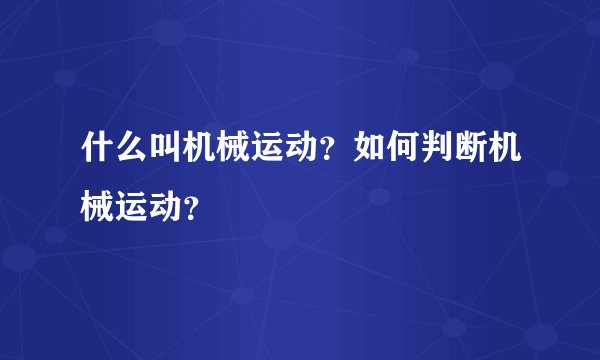 什么叫机械运动？如何判断机械运动？